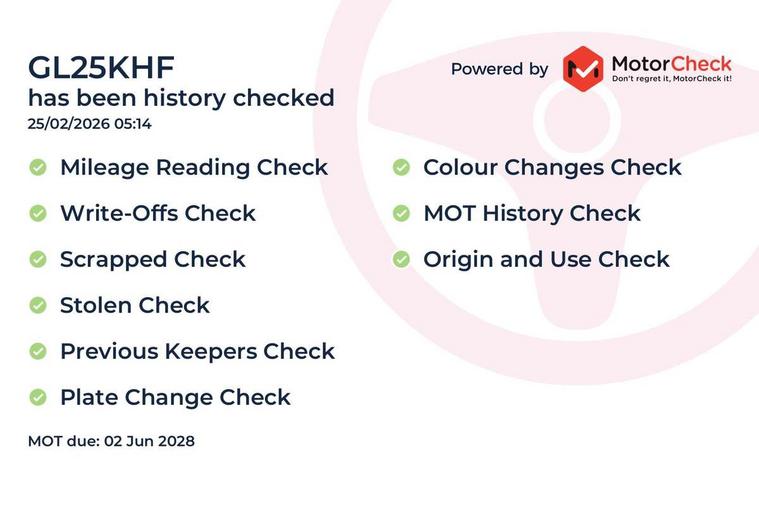 GL25KHF
has been history checked
25/02/2026 05:14

Powered by MotorCheck
Don't regret it, MotorCheck it!

Mileage Reading Check

Write-Offs Check

Scrapped Check

Stolen Check

Previous Keepers Check

Plate Change Check

Colour Changes Check

MOT History Check

Origin and Use Check

MOT due: 02 Jun 2028